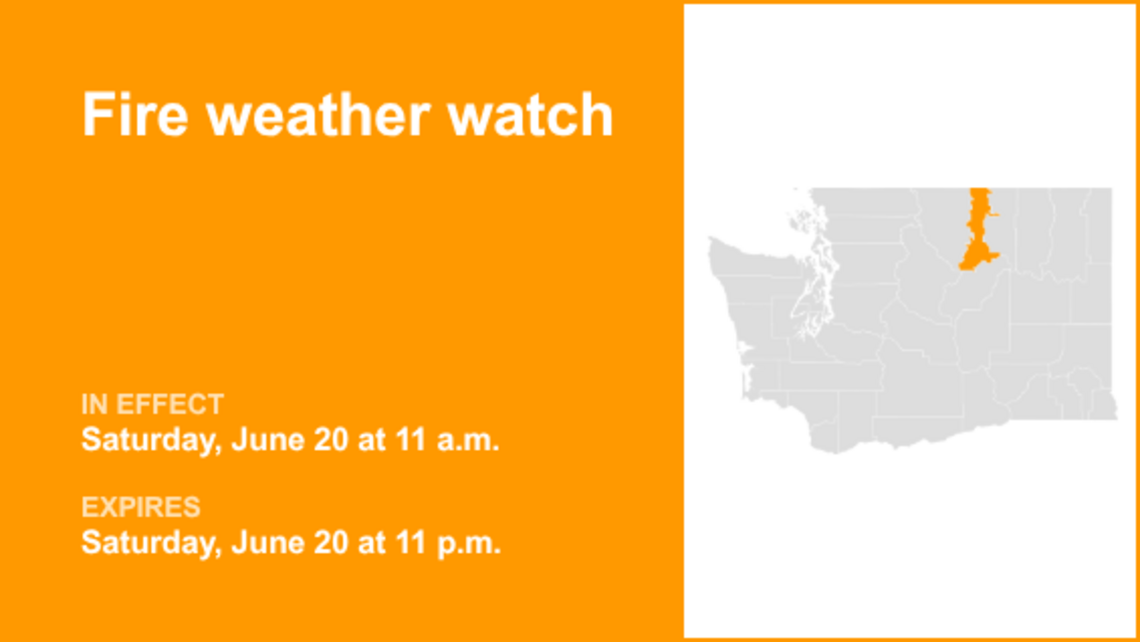 Fire weather watch

IN EFFECT
Saturday, June 20 at 11 a.m.

EXPIRES
Saturday, June 20 at 11 p.m.